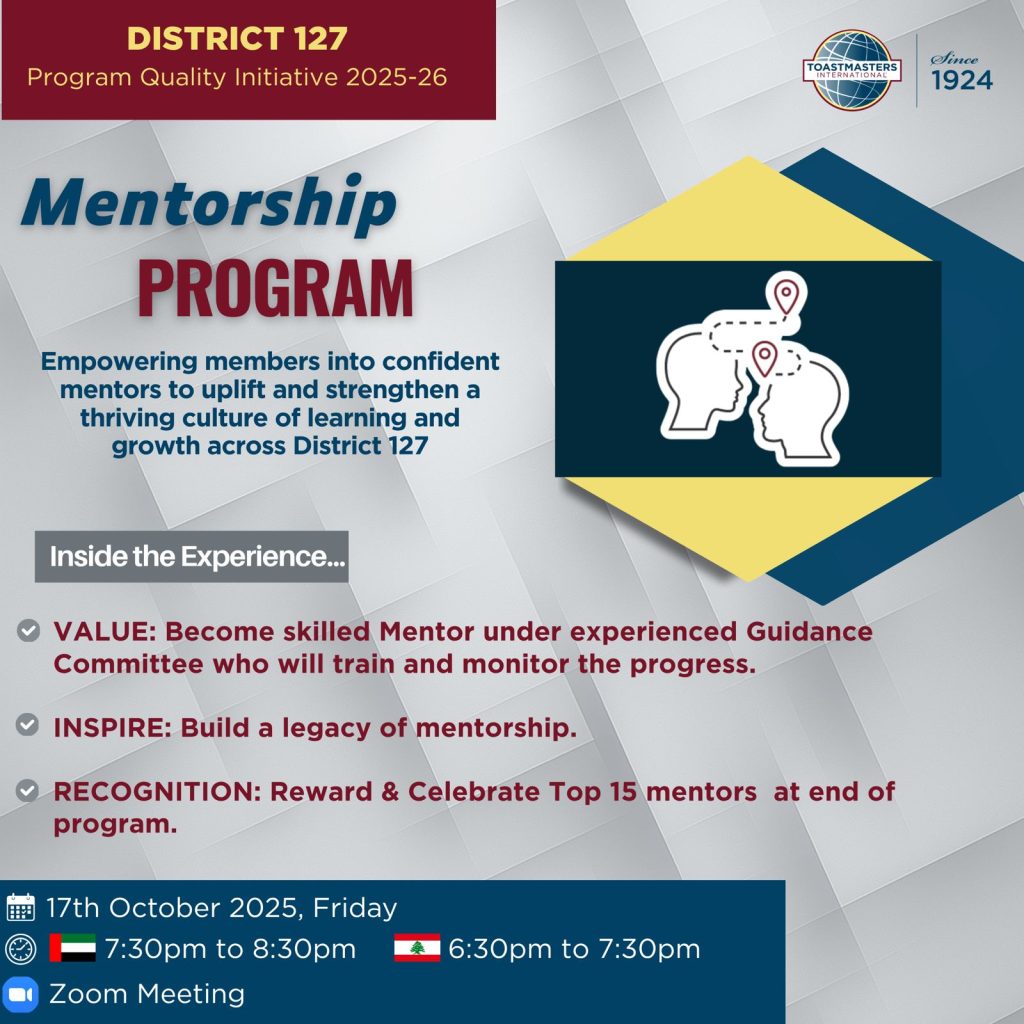 DISTRICT 127
Program Quality Initiative 2025-26

TOASTMASTERS INTERNATIONAL

Since
1924

Mentorship
PROGRAM

Empowering members into confident mentors to uplift and strengthen a thriving culture of learning and growth across District 127

Inside the Experience...

VALUE: Become skilled Mentor under experienced Guidance Committee who will train and monitor the progress.

INSPIRE: Build a legacy of mentorship.

RECOGNITION: Reward & Celebrate Top 15 mentors at end of program.

17th October 2025, Friday
7:30pm to 8:30pm 6:30pm to 7:30pm
Zoom Meeting